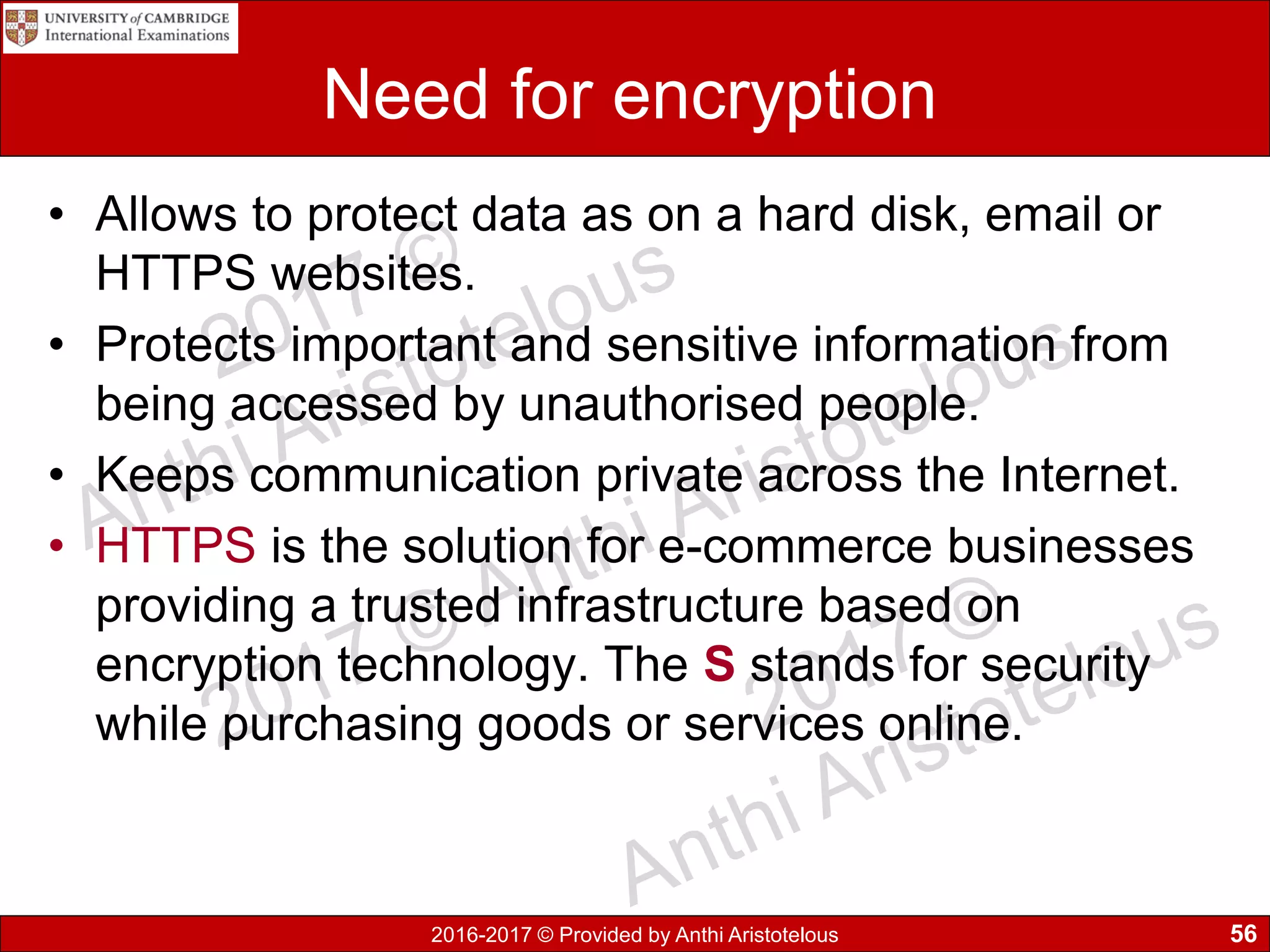 UNIVERSITY of CAMBRIDGE
International Examinations

Need for encryption

• Allows to protect data as on a hard disk, email or HTTPS websites.
• Protects important and sensitive information from being accessed by unauthorised people.
• Keeps communication private across the Internet.
• HTTPS is the solution for e-commerce businesses providing a trusted infrastructure based on encryption technology. The S stands for security while purchasing goods or services online.

2017 © Anthi Aristotelous
2017 © Anthi Aristotelous
2017 © Anthi Aristotelous

2016-2017 © Provided by Anthi Aristotelous
56